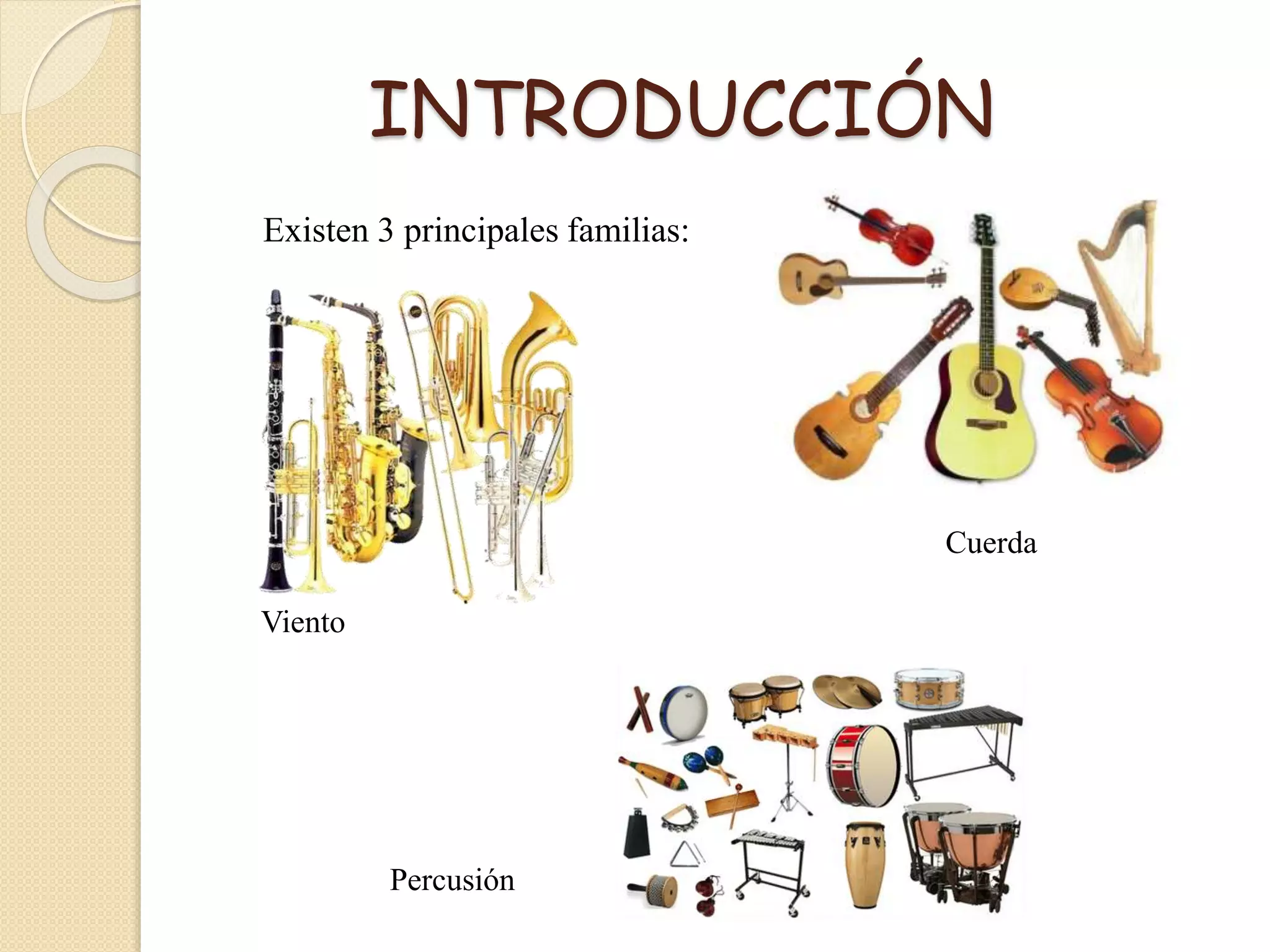 INTRODUCCIÓN

Existen 3 principales familias:

Cuerda

Viento

Percusión